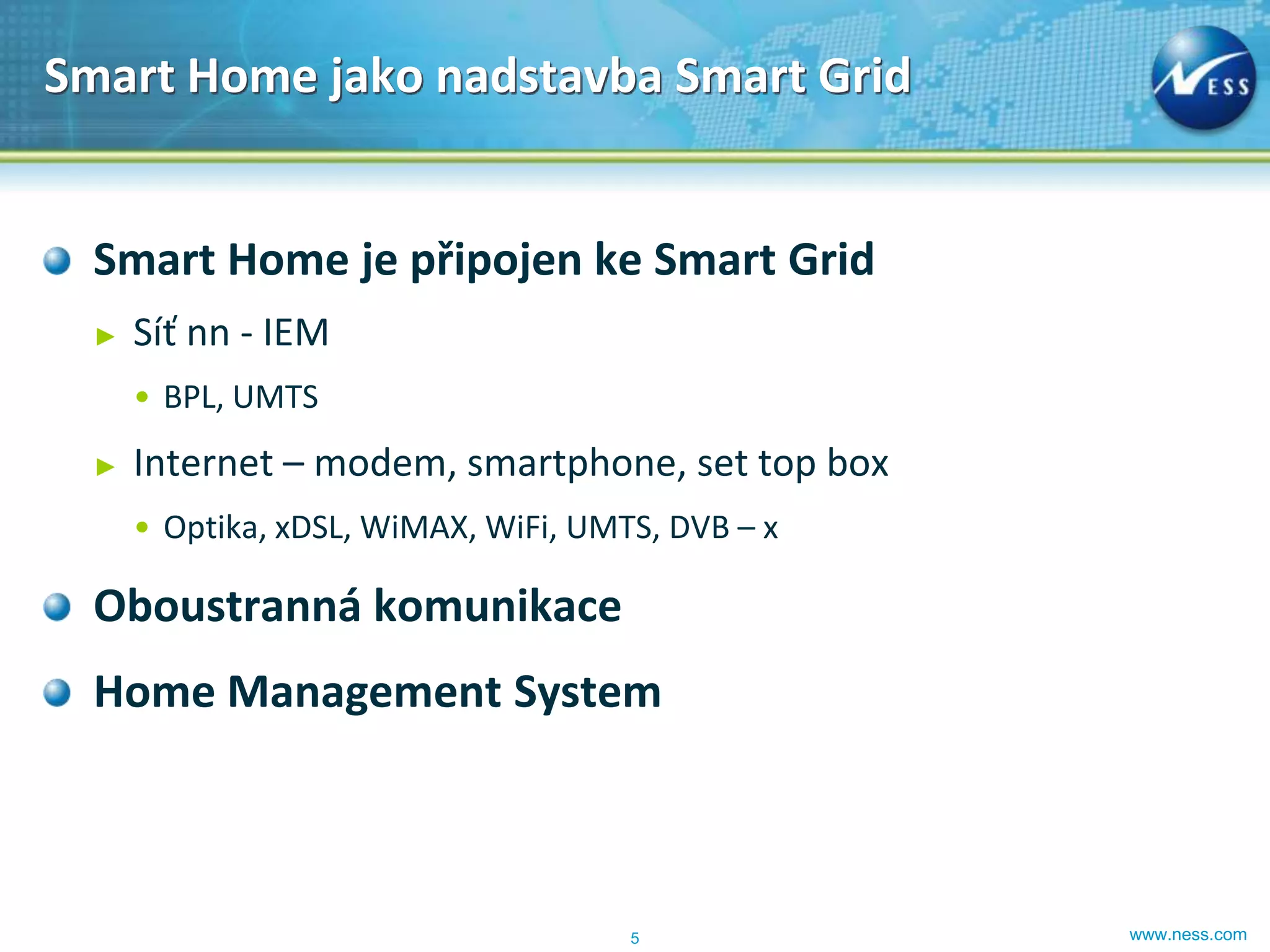 Smart Home jako nadstavba Smart Grid

NESS

Smart Home je připojen ke Smart Grid

Síť nn - IEM

BPL, UMTS

Internet – modem, smartphone, set top box

Optika, xDSL, WiMAX, WiFi, UMTS, DVB – x

Oboustranná komunikace

Home Management System

5

www.ness.com